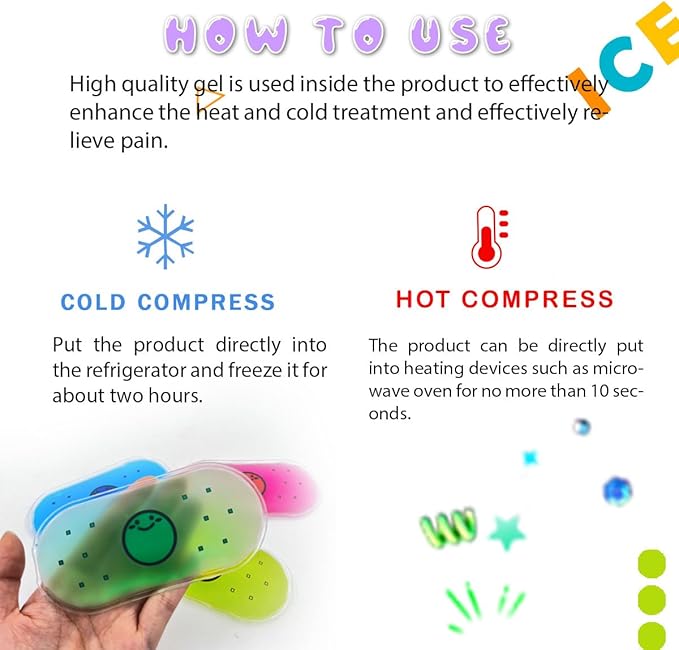 HOW TO USE

ICE

High quality gel is used inside the product to effectively enhance the heat and cold treatment and effectively relieve pain.

COLD COMPRESS

Put the product directly into the refrigerator and freeze it for about two hours.

HOT COMPRESS

The product can be directly put into heating devices such as microwave oven for no more than 10 seconds.